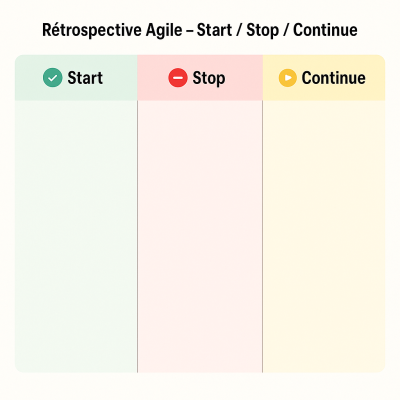 Rétrospective Agile – Start / Stop / Continue

| Start | Stop | Continue |
|---|---|---|
| | | |